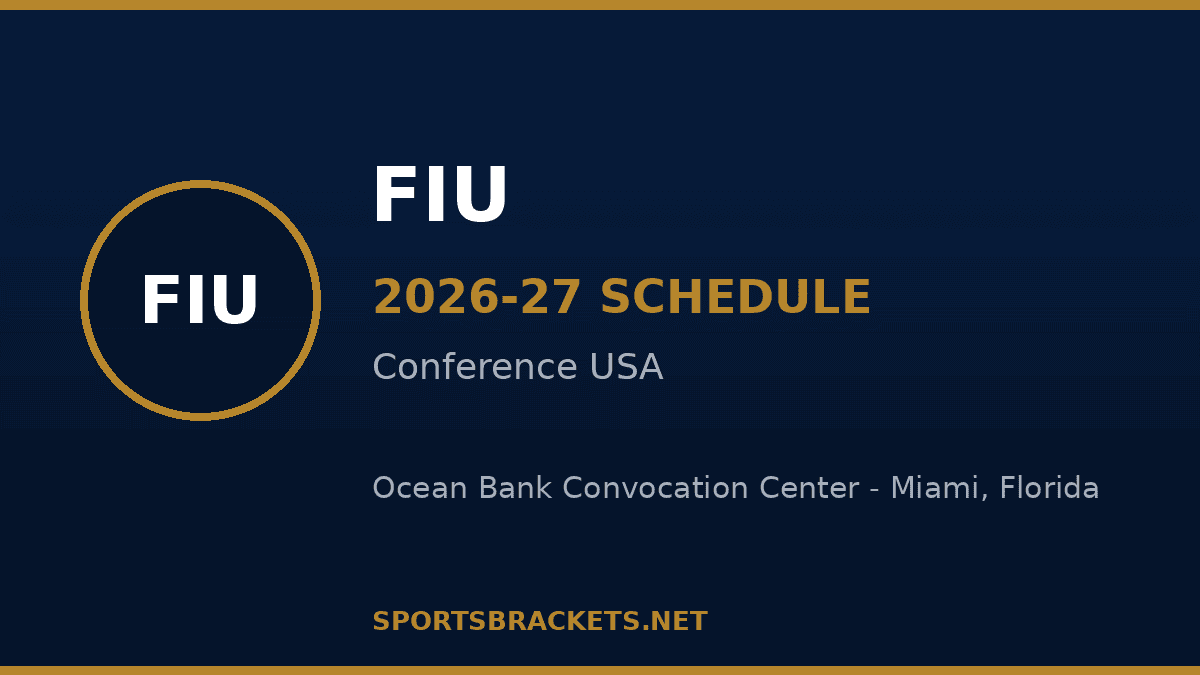 FIU

FIU

2026-27 SCHEDULE

Conference USA

Ocean Bank Convocation Center - Miami, Florida

SPORTSBRACKETS.NET